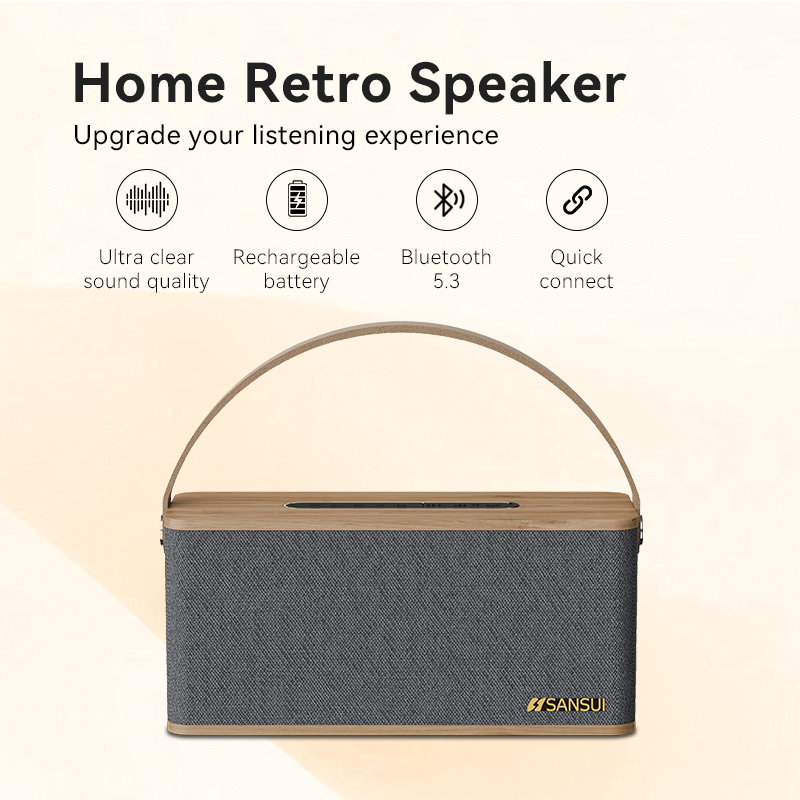 Home Retro Speaker

Upgrade your listening experience

Ultra clear sound quality

Rechargeable battery

Bluetooth 5.3

Quick connect

SANSUI